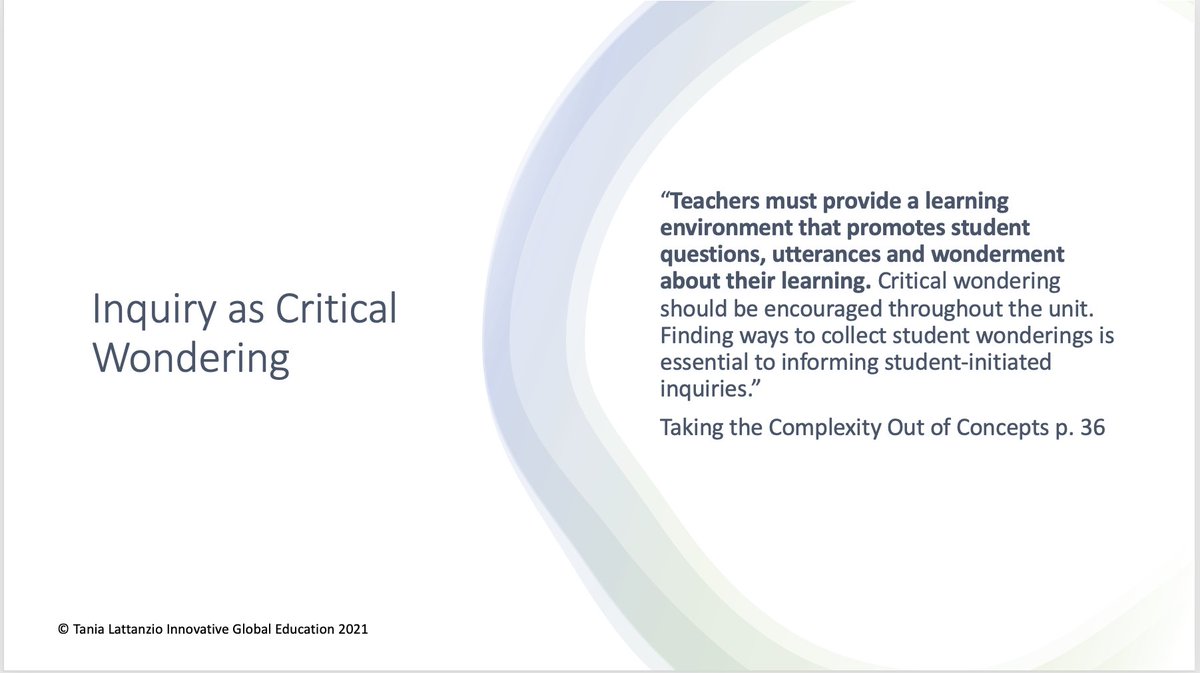 Inquiry as Critical Wondering

"Teachers must provide a learning environment that promotes student questions, utterances and wonderment about their learning. Critical wondering should be encouraged throughout the unit. Finding ways to collect student wonderings is essential to informing student-initiated inquiries."

Taking the Complexity Out of Concepts p. 36

© Tania Lattanzio Innovative Global Education 2021